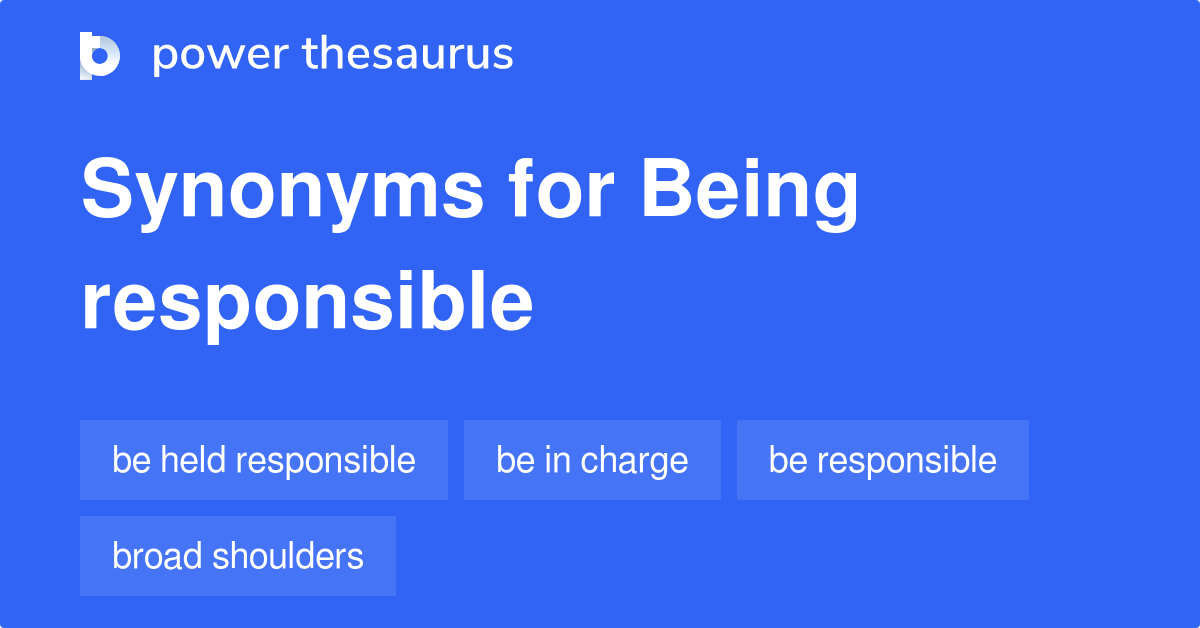 power thesaurus

Synonyms for Being responsible

be held responsible

be in charge

be responsible

broad shoulders